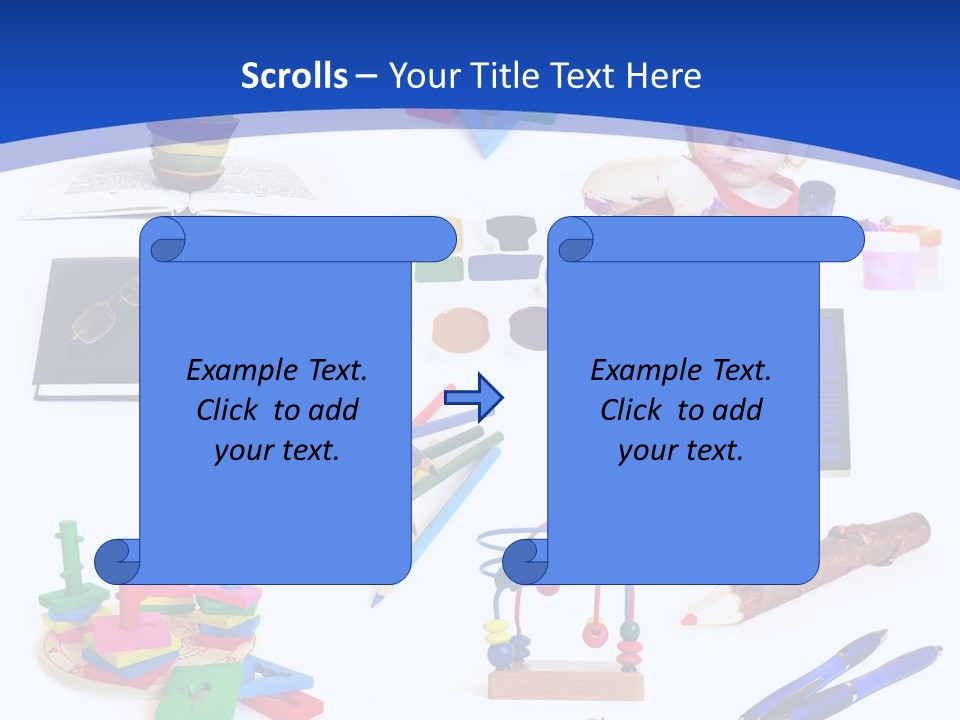 Scrolls – Your Title Text Here

Example Text.
Click to add
your text.

Example Text.
Click to add
your text.